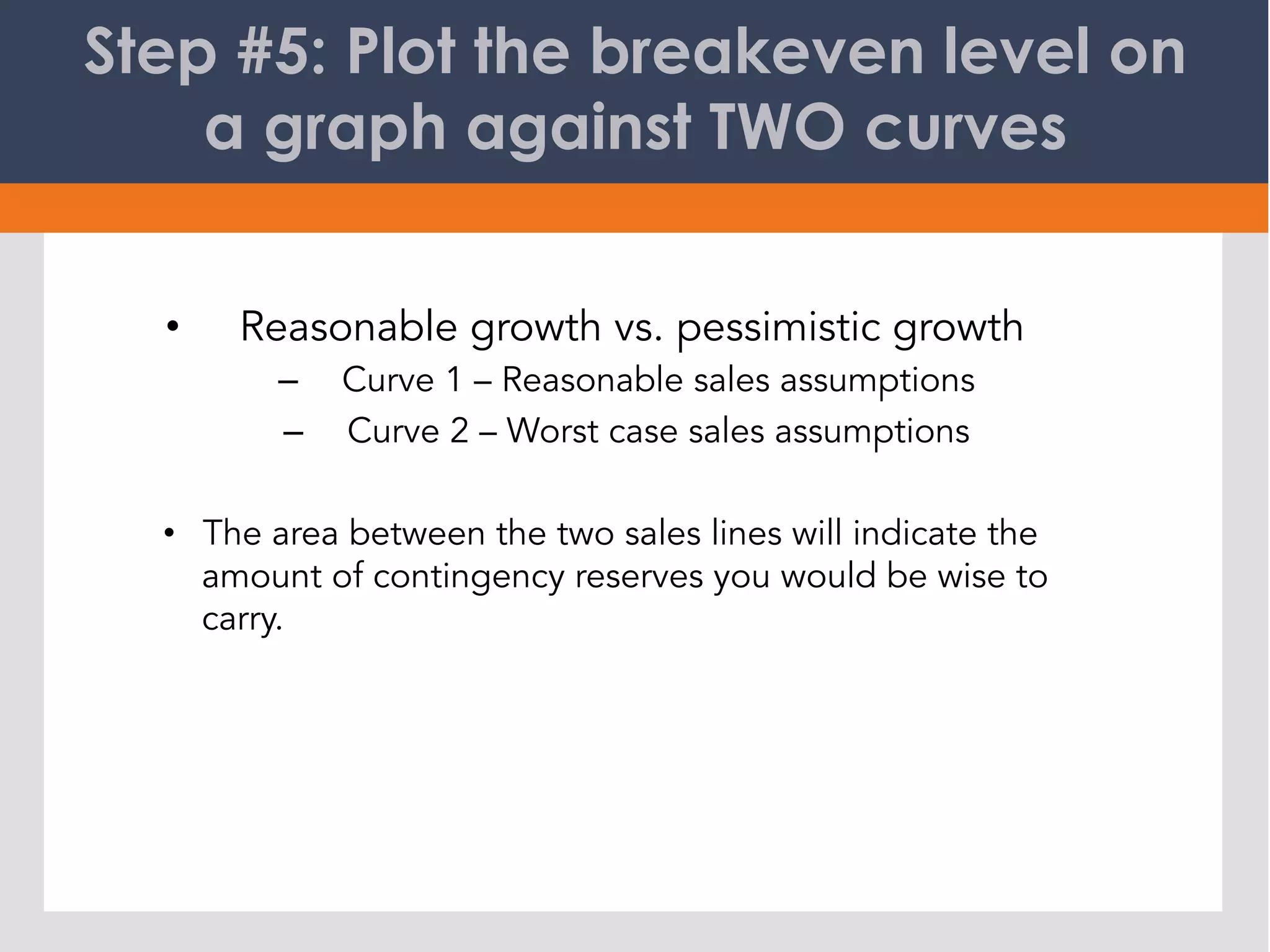 Step #5: Plot the breakeven level on a graph against TWO curves

• Reasonable growth vs. pessimistic growth
– Curve 1 – Reasonable sales assumptions
– Curve 2 – Worst case sales assumptions

• The area between the two sales lines will indicate the amount of contingency reserves you would be wise to carry.